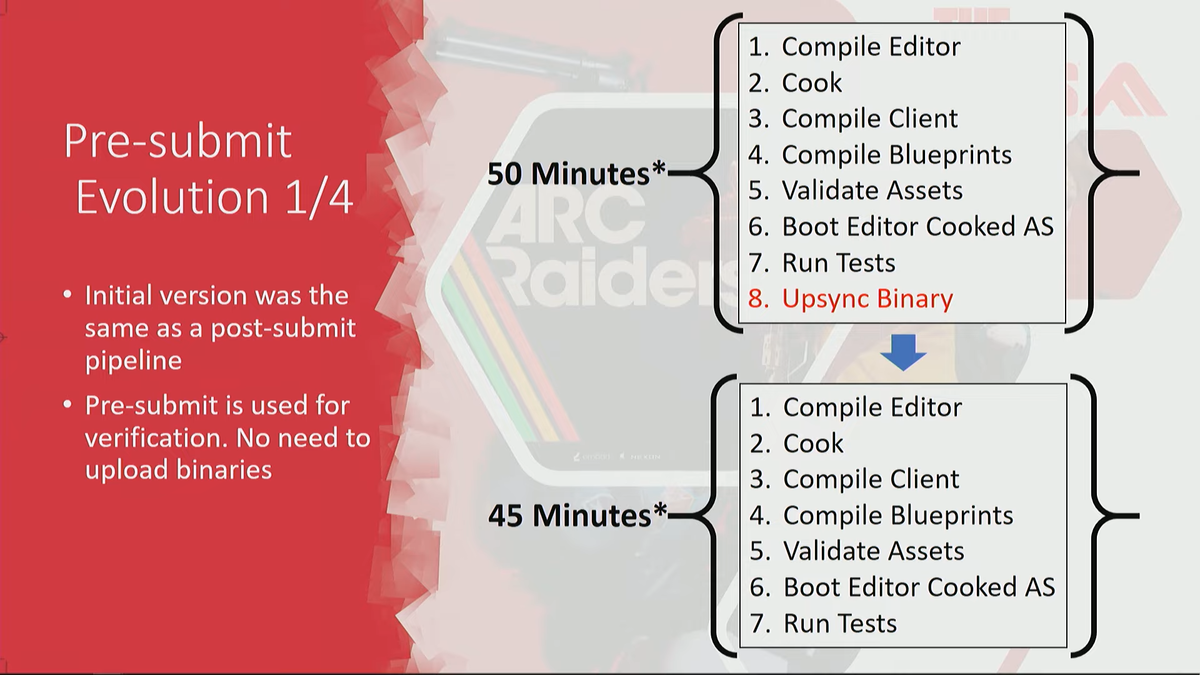 Pre-submit Evolution 1/4

• Initial version was the same as a post-submit pipeline

• Pre-submit is used for verification. No need to upload binaries

ARC Raiders

50 Minutes*

1. Compile Editor
2. Cook
3. Compile Client
4. Compile Blueprints
5. Validate Assets
6. Boot Editor Cooked AS
7. Run Tests
8. Upsync Binary

45 Minutes*

1. Compile Editor
2. Cook
3. Compile Client
4. Compile Blueprints
5. Validate Assets
6. Boot Editor Cooked AS
7. Run Tests